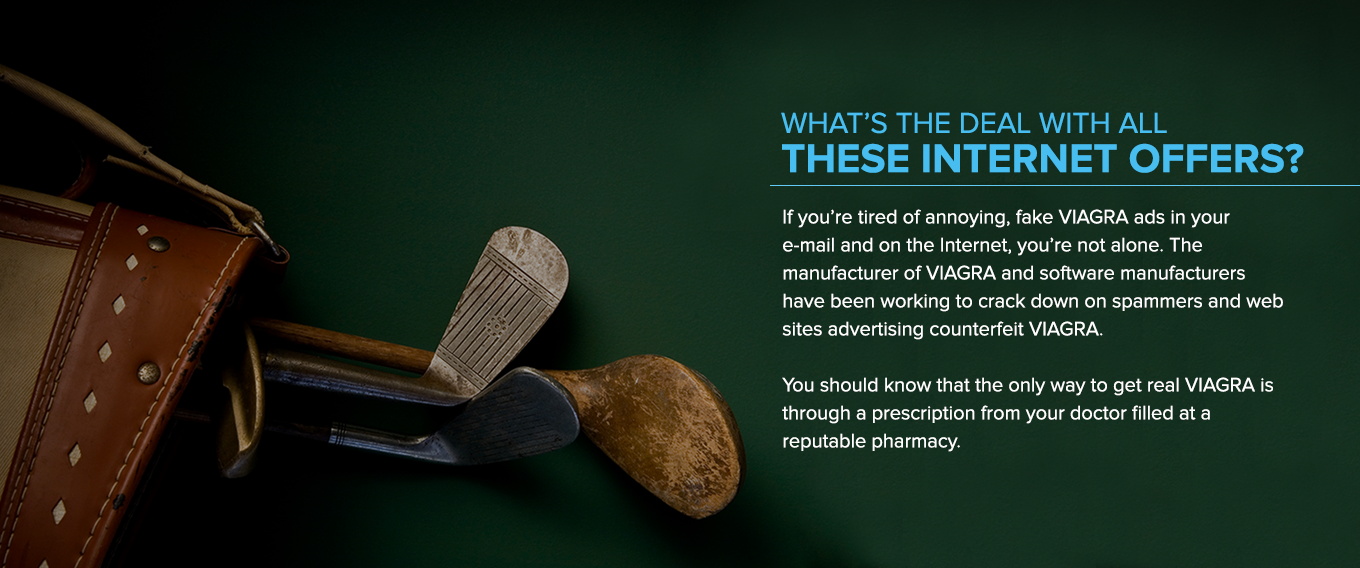 WHAT'S THE DEAL WITH ALL
THESE INTERNET OFFERS?

If you're tired of annoying, fake VIAGRA ads in your e-mail and on the Internet, you're not alone. The manufacturer of VIAGRA and software manufacturers have been working to crack down on spammers and web sites advertising counterfeit VIAGRA.

You should know that the only way to get real VIAGRA is through a prescription from your doctor filled at a reputable pharmacy.